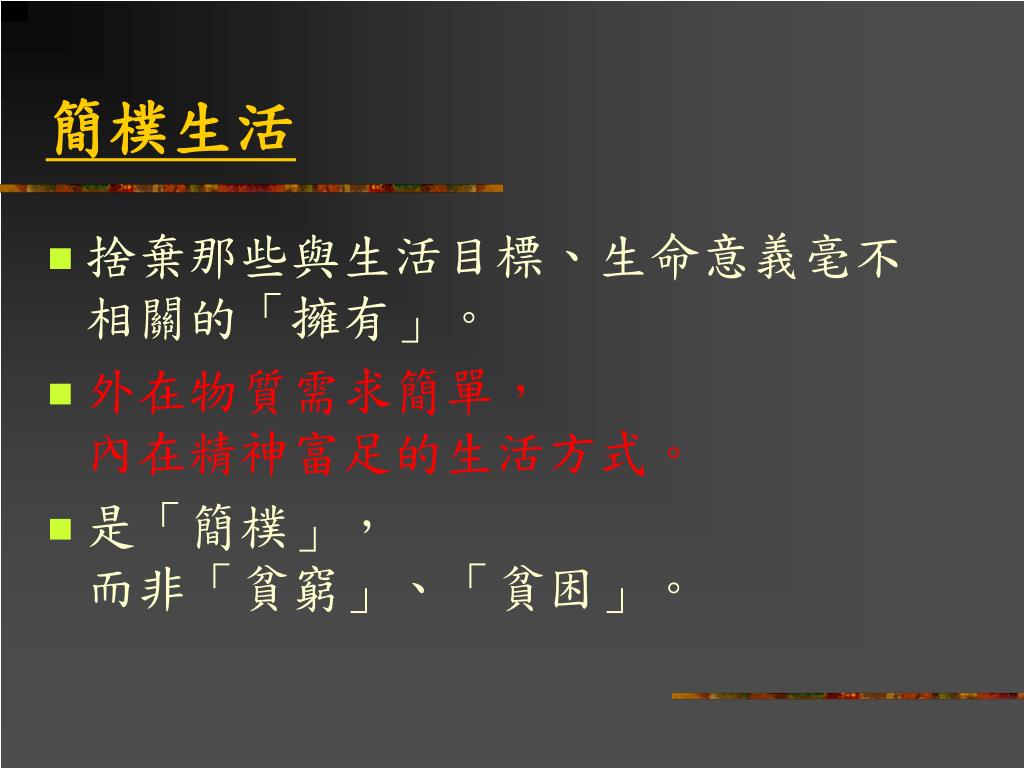 簡樸生活

捨棄那些與生活目標、生命意義毫不相關的「擁有」。

外在物質需求簡單，
內在精神富足的生活方式。

是「簡樸」，
而非「貧窮」、「貧困」。